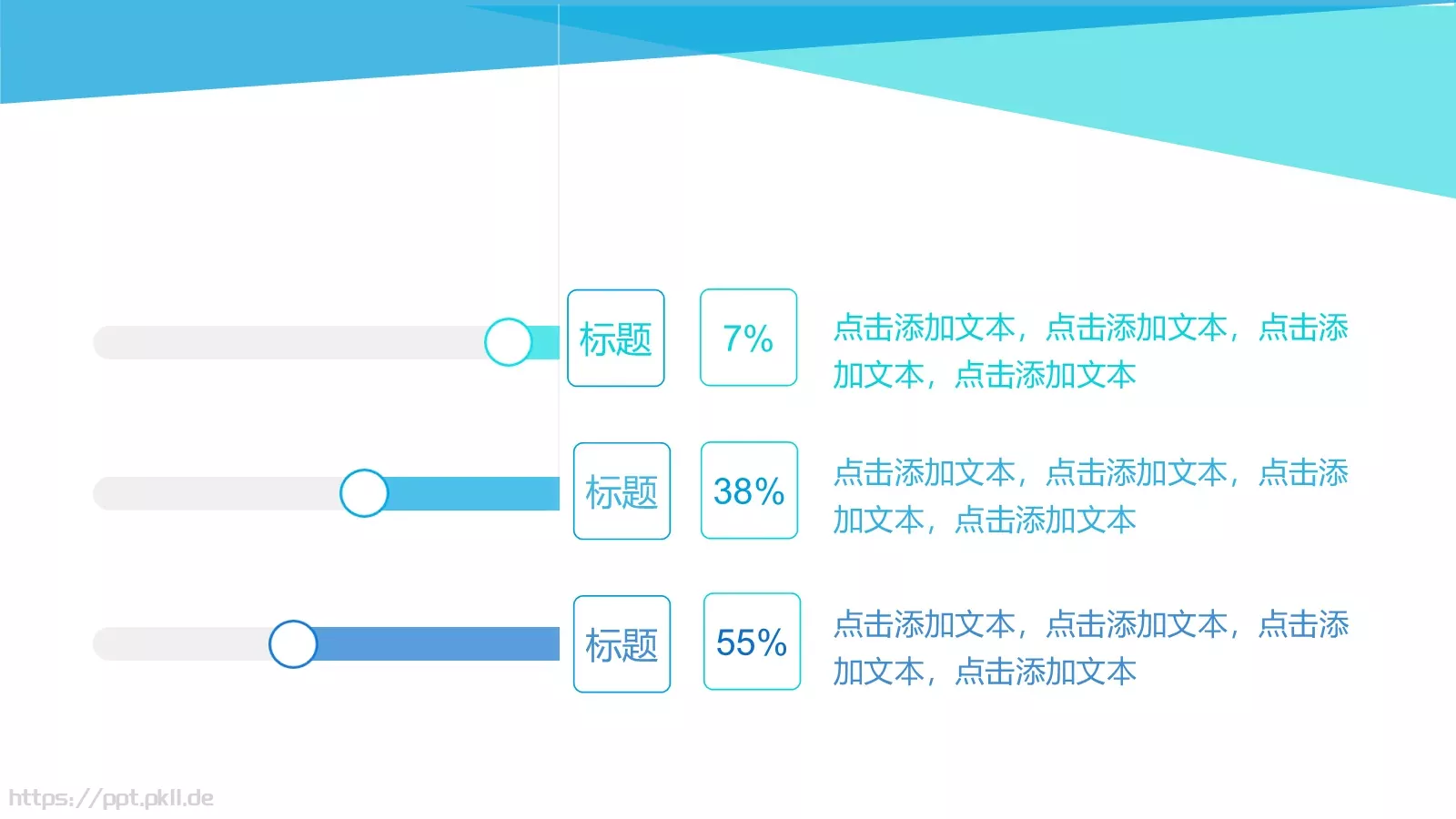 标题

7%

点击添加文本，点击添加文本，点击添加文本，点击添加文本

标题

38%

点击添加文本，点击添加文本，点击添加文本，点击添加文本

标题

55%

点击添加文本，点击添加文本，点击添加文本，点击添加文本

https://ppt.pkll.de